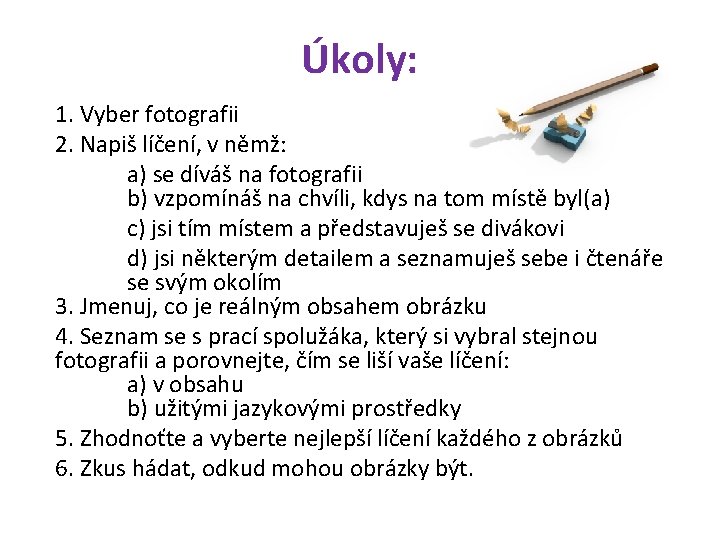 Úkoly:

1. Vyber fotografii
2. Napiš líčení, v němž:
a) se díváš na fotografii
b) vzpomínáš na chvíli, kdys na tom místě byl(a)
c) jsi tím místem a představuješ se divákovi
d) jsi některým detailem a seznamuješ sebe i čtenáře se svým okolím
3. Jmenuj, co je reálným obsahem obrázku
4. Seznam se s prací spolužáka, který si vybral stejnou fotografii a porovnejte, čím se liší vaše líčení:
a) v obsahu
b) užitými jazykovými prostředky
5. Zhodnoťte a vyberte nejlepší líčení každého z obrázků
6. Zkus hádat, odkud mohou obrázky být.